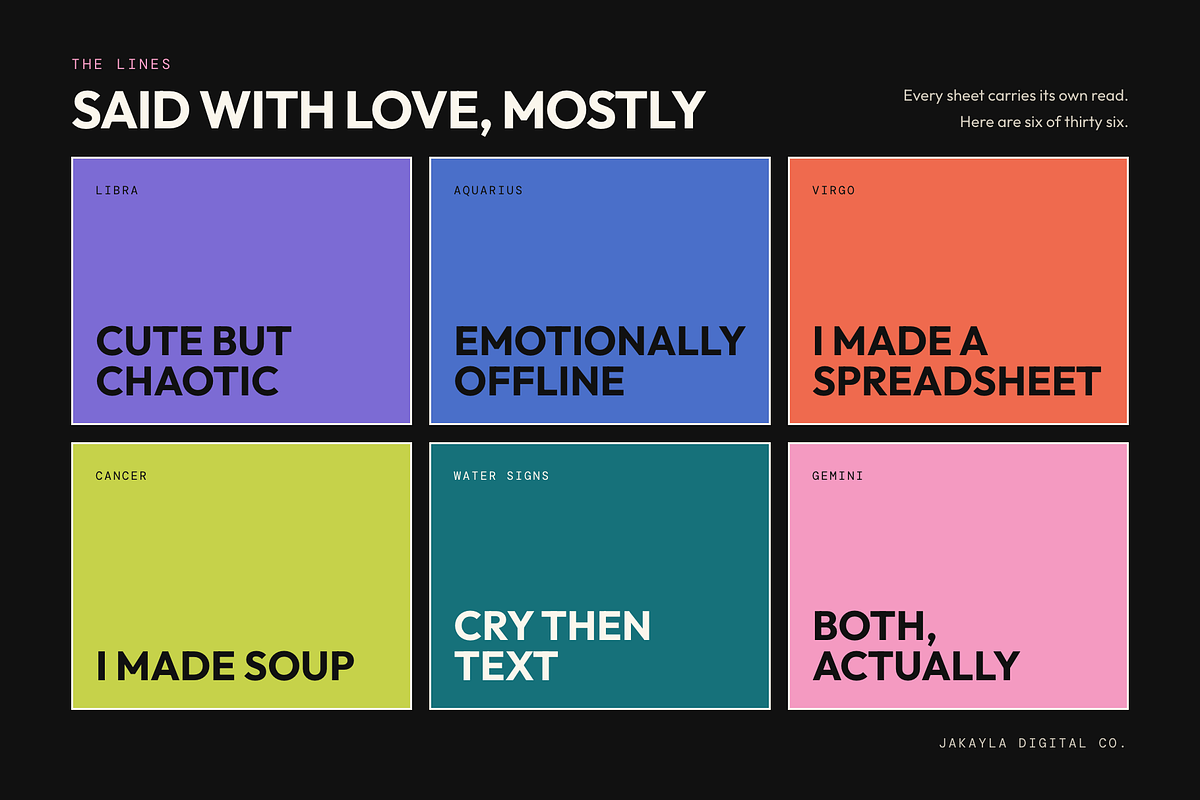 THE LINES

SAID WITH LOVE, MOSTLY

Every sheet carries its own read.
Here are six of thirty six.

LIBRA

CUTE BUT CHAOTIC

AQUARIUS

EMOTIONALLY OFFLINE

VIRGO

I MADE A SPREADSHEET

CANCER

I MADE SOUP

WATER SIGNS

CRY THEN TEXT

GEMINI

BOTH, ACTUALLY

JAKAYLA DIGITAL CO.